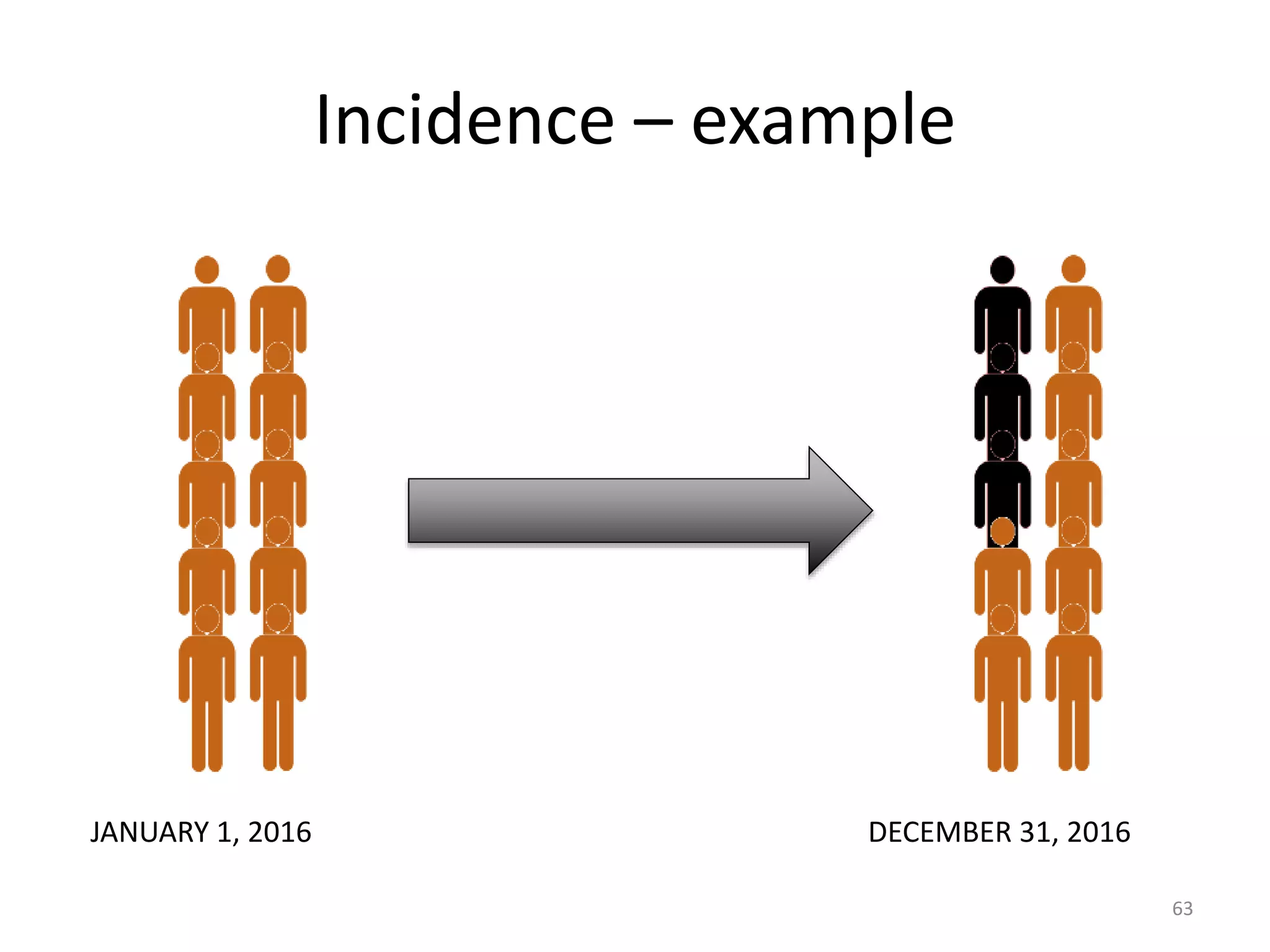 Incidence – example

JANUARY 1, 2016

DECEMBER 31, 2016

63